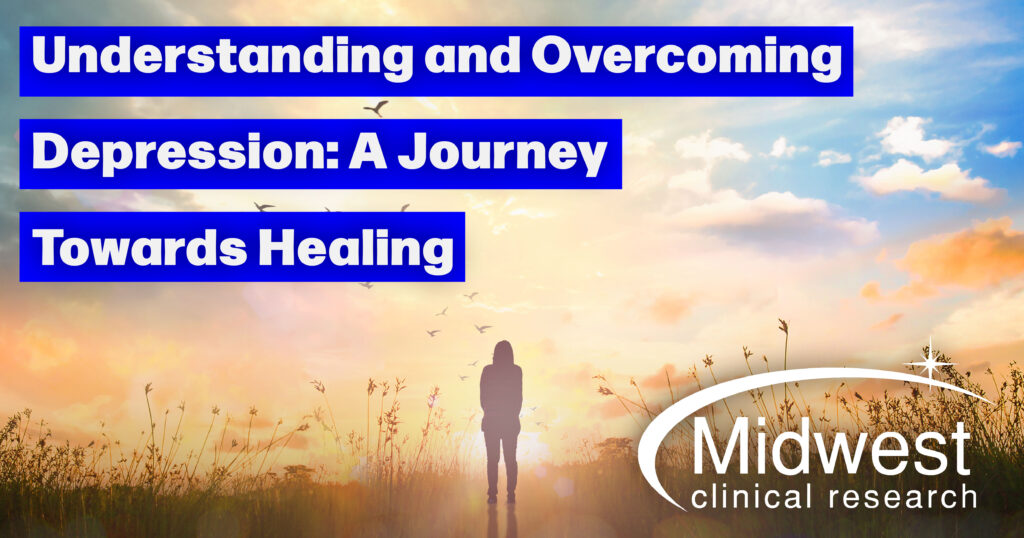 Understanding and Overcoming Depression: A Journey Towards Healing

Midwest
clinical research